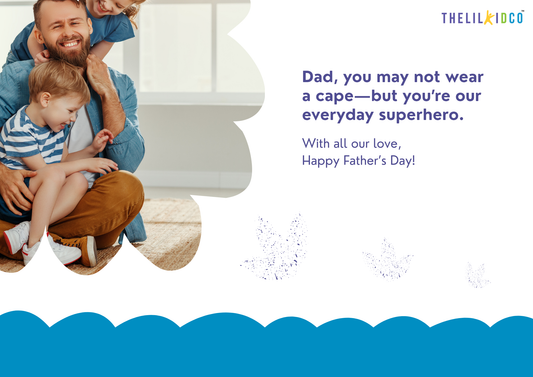 THELILKIDCO

Dad, you may not wear a cape—but you're our everyday superhero.

With all our love,
Happy Father's Day!